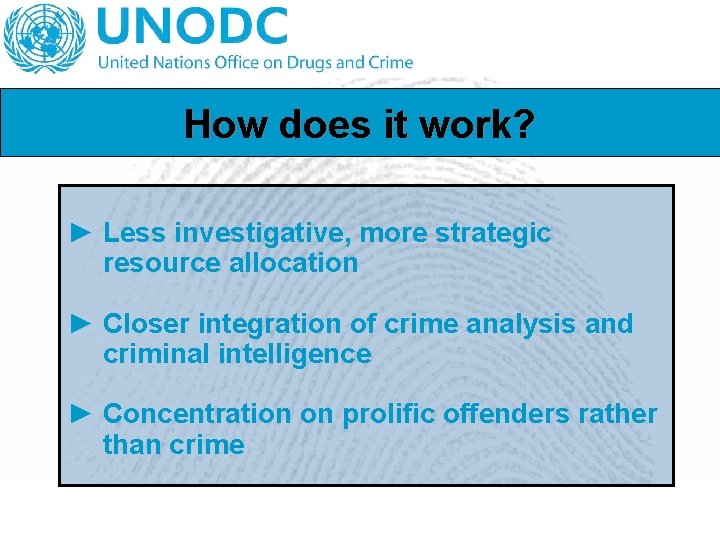 UNODC
United Nations Office on Drugs and Crime

How does it work?

► Less investigative, more strategic resource allocation

► Closer integration of crime analysis and criminal intelligence

► Concentration on prolific offenders rather than crime